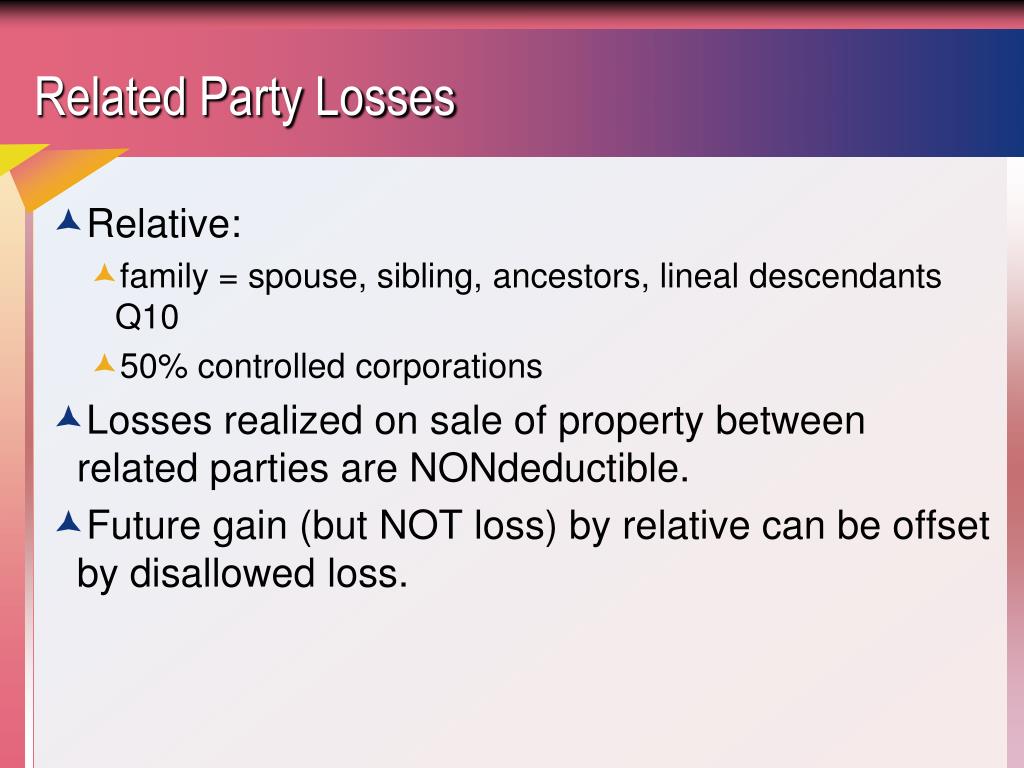 Related Party Losses

Relative:

family = spouse, sibling, ancestors, lineal descendants Q10

50% controlled corporations

Losses realized on sale of property between related parties are NONdeductible.

Future gain (but NOT loss) by relative can be offset by disallowed loss.